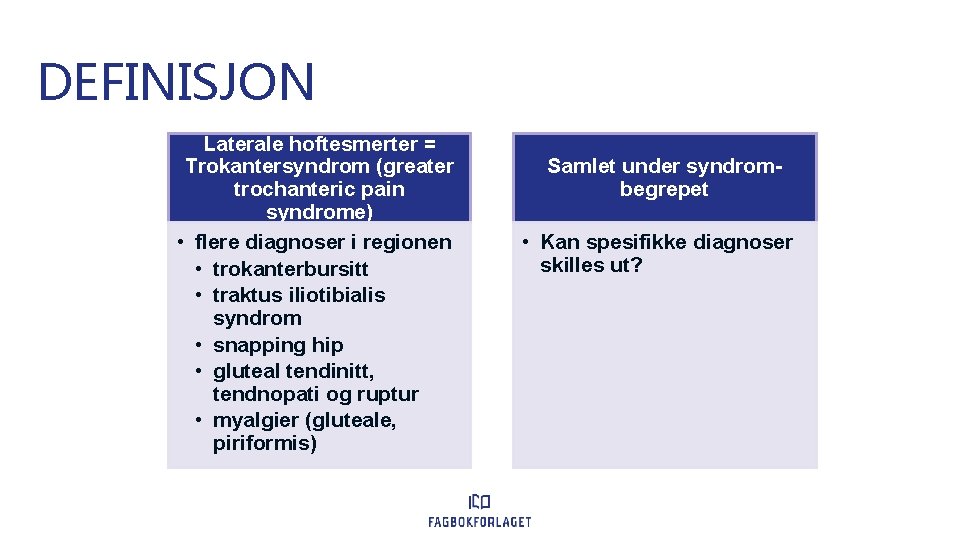 DEFINISJON

Laterale hoftesmerter = Trokantersyndrom (greater trochanteric pain syndrome)

• flere diagnoser i regionen
  • trokanterbursitt
  • traktus iliotibialis syndrom
  • snapping hip
  • gluteal tendinitt, tendnopati og ruptur
  • myalgier (gluteale, piriformis)

Samlet under syndrom-begrepet

• Kan spesifikke diagnoser skilles ut?

FAGBOKFORLAGET